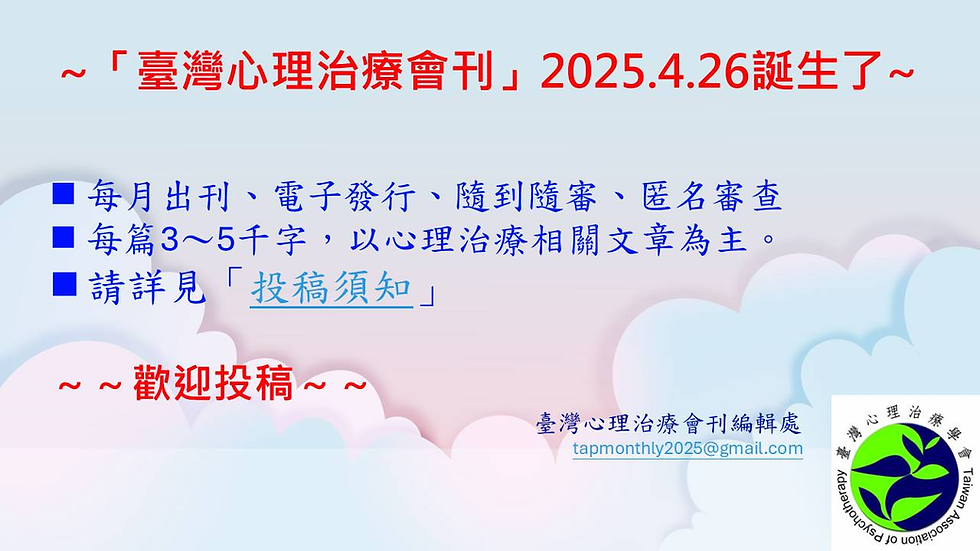 ~「臺灣心理治療會刊」2025.4.26誕生了~

■ 每月出刊、電子發行、隨到隨審、匿名審查
■ 每篇3～5千字，以心理治療相關文章為主。
■ 請詳見「投稿須知」

～～歡迎投稿～～

臺灣心理治療會刊編輯處
tapmonthly2025@gmail.com

臺灣心理治療學會
Taiwan Association of Psychotherapy